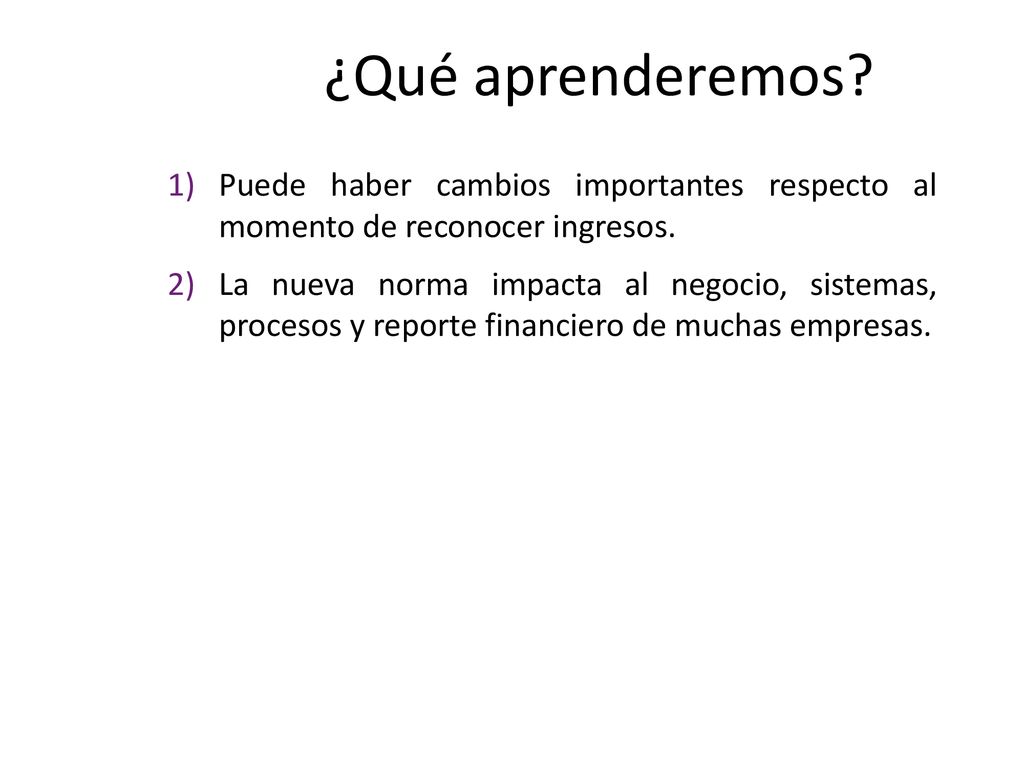 ¿Qué aprenderemos?

1) Puede haber cambios importantes respecto al momento de reconocer ingresos.

2) La nueva norma impacta al negocio, sistemas, procesos y reporte financiero de muchas empresas.